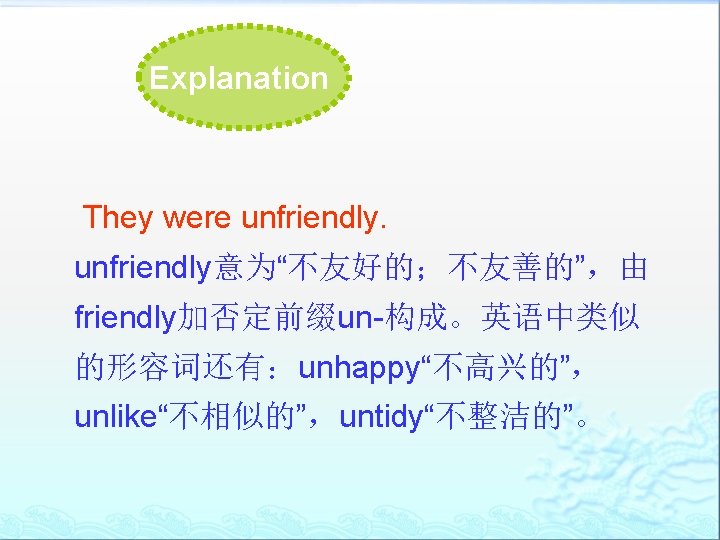 Explanation

They were unfriendly.

unfriendly意为“不友好的；不友善的”，由friendly加否定前缀un-构成。英语中类似的形容词还有：unhappy“不高兴的”，unlike“不相似的”，untidy“不整洁的”。